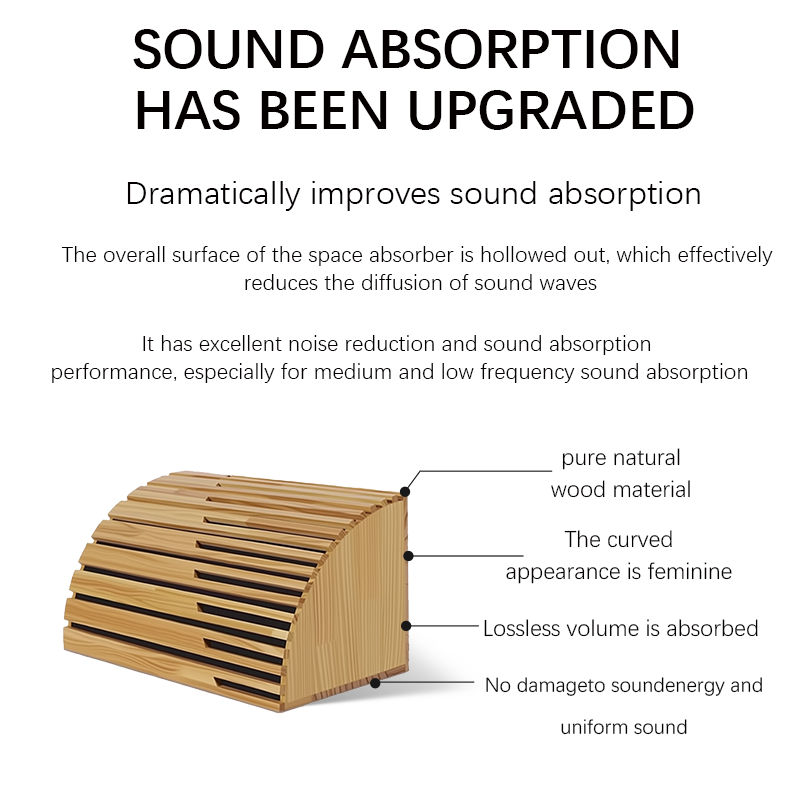 SOUND ABSORPTION HAS BEEN UPGRADED

Dramatically improves sound absorption

The overall surface of the space absorber is hollowed out, which effectively reduces the diffusion of sound waves

It has excellent noise reduction and sound absorption performance, especially for medium and low frequency sound absorption

pure natural wood material

The curved appearance is feminine

Lossless volume is absorbed

No damageto soundenergy and

uniform sound